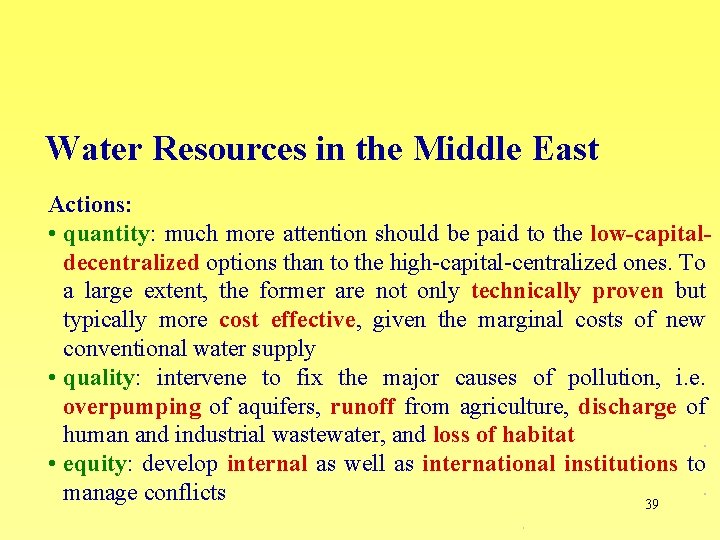 Water Resources in the Middle East

Actions:

• quantity: much more attention should be paid to the low-capital-decentralized options than to the high-capital-centralized ones. To a large extent, the former are not only technically proven but typically more cost effective, given the marginal costs of new conventional water supply

• quality: intervene to fix the major causes of pollution, i.e. overpumping of aquifers, runoff from agriculture, discharge of human and industrial wastewater, and loss of habitat

• equity: develop internal as well as international institutions to manage conflicts

39